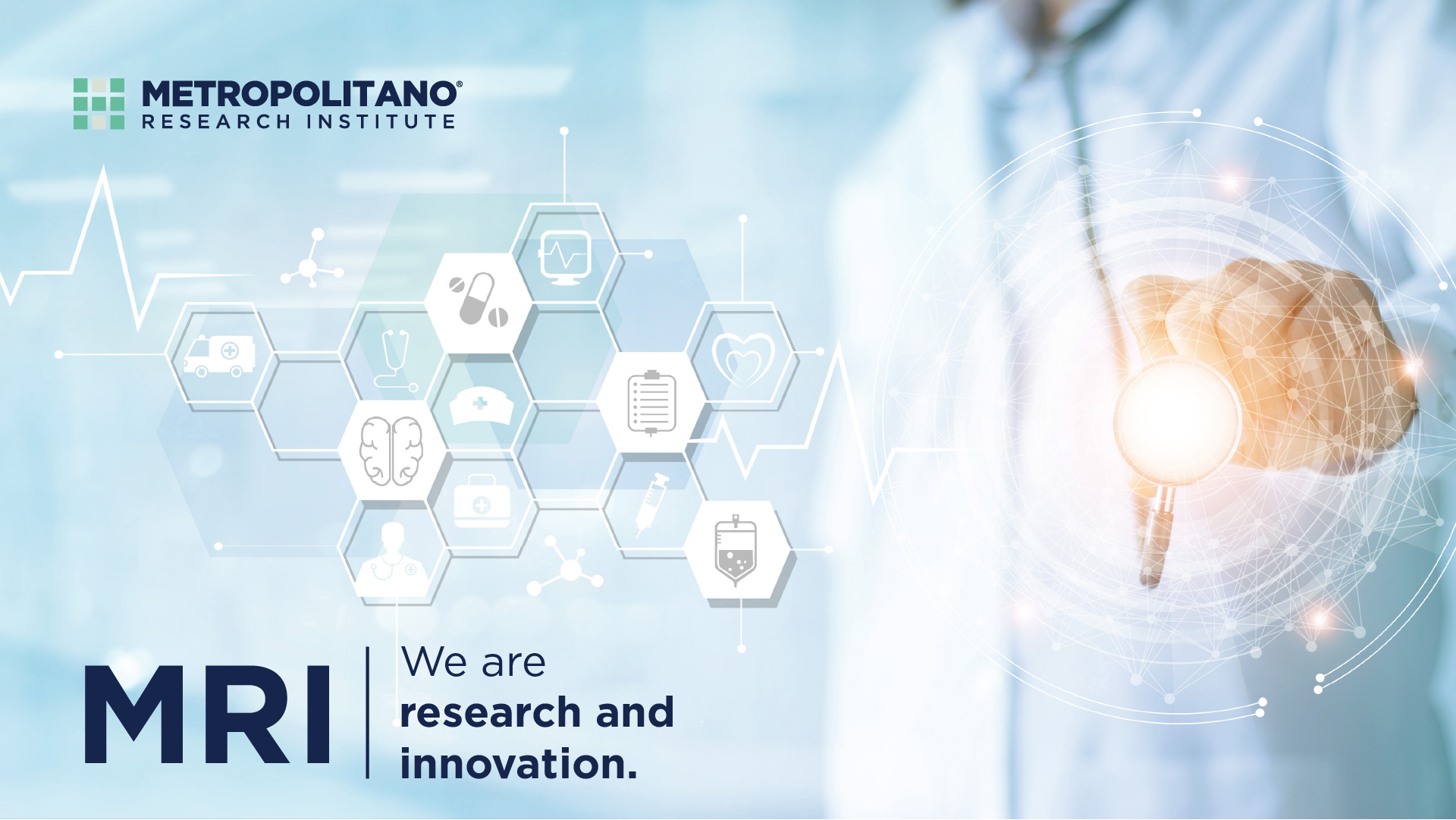 METROPOLITANO®
RESEARCH INSTITUTE

MRI

We are
research and
innovation.